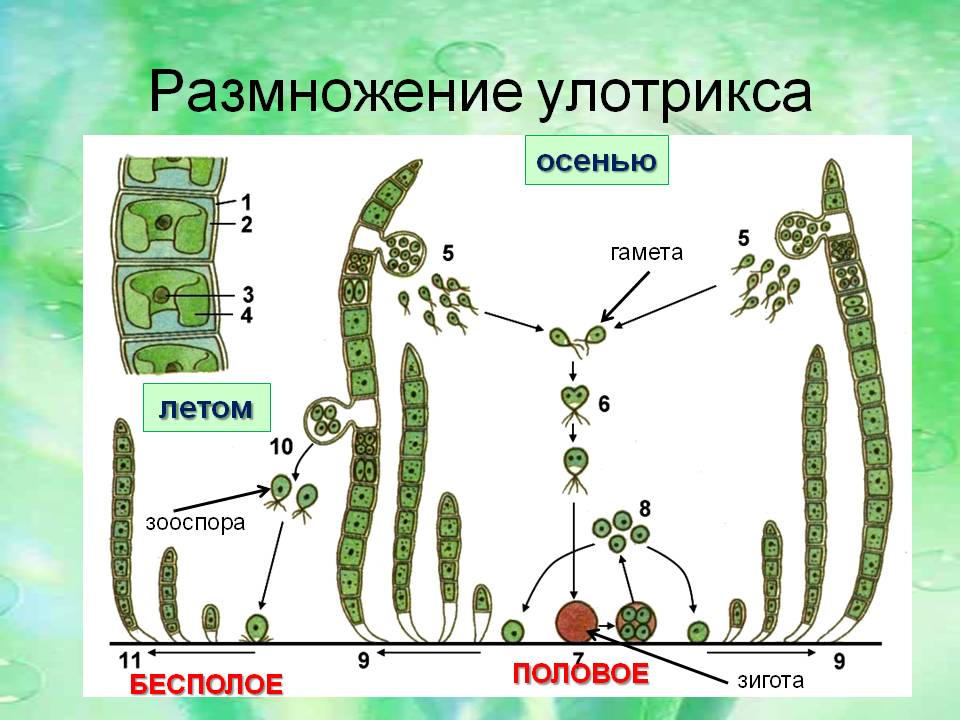 Размножение улотрикса

осенью

1
2
3
4

5

гамета

5

летом

6

10

зооспора

8

11

9

7

9

БЕСПОЛОЕ

ПОЛОВОЕ

зигота